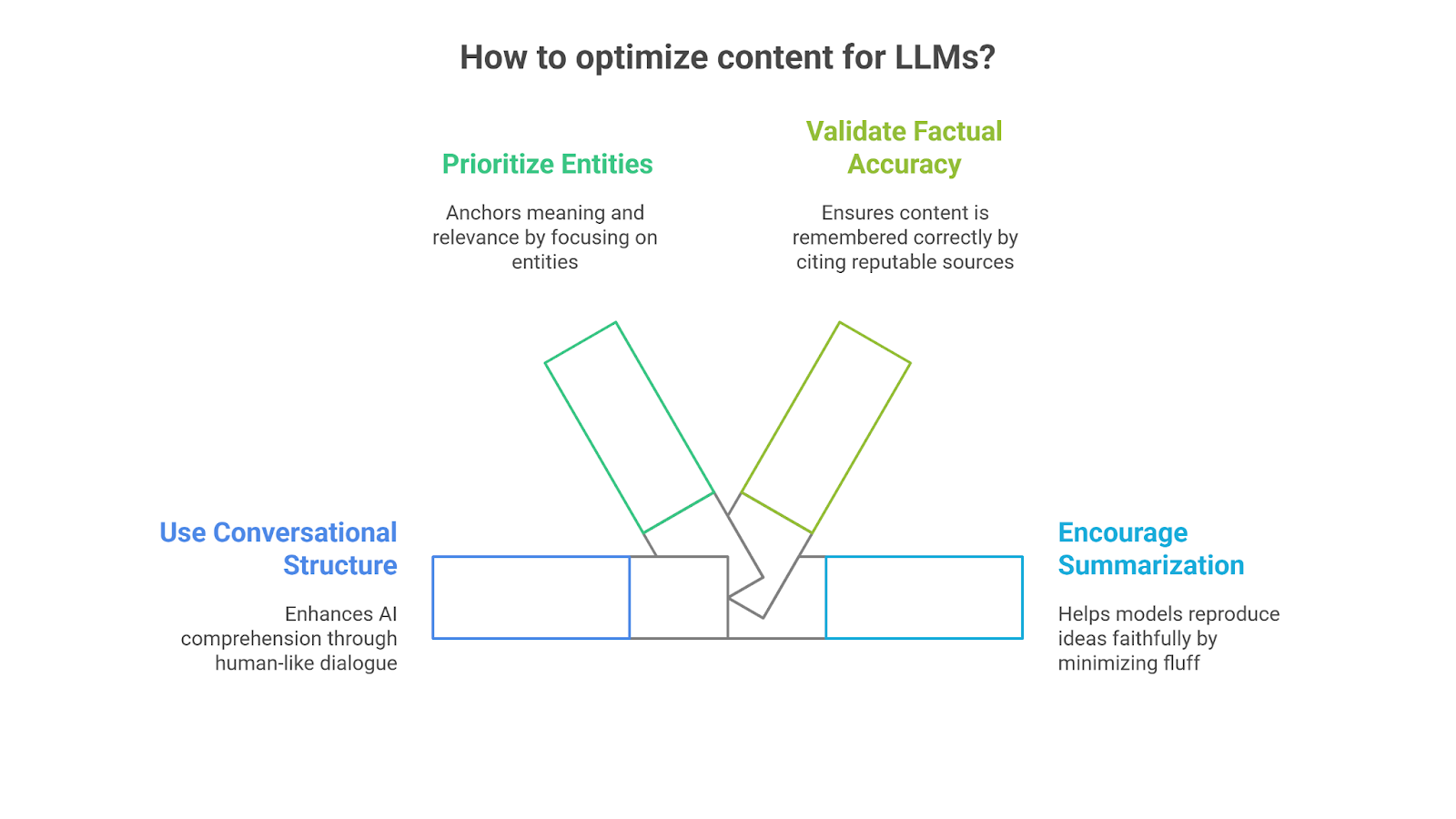 How to optimize content for LLMs?

Prioritize Entities

Anchors meaning and relevance by focusing on entities

Validate Factual Accuracy

Ensures content is remembered correctly by citing reputable sources

Use Conversational Structure

Enhances AI comprehension through human-like dialogue

Encourage Summarization

Helps models reproduce ideas faithfully by minimizing fluff